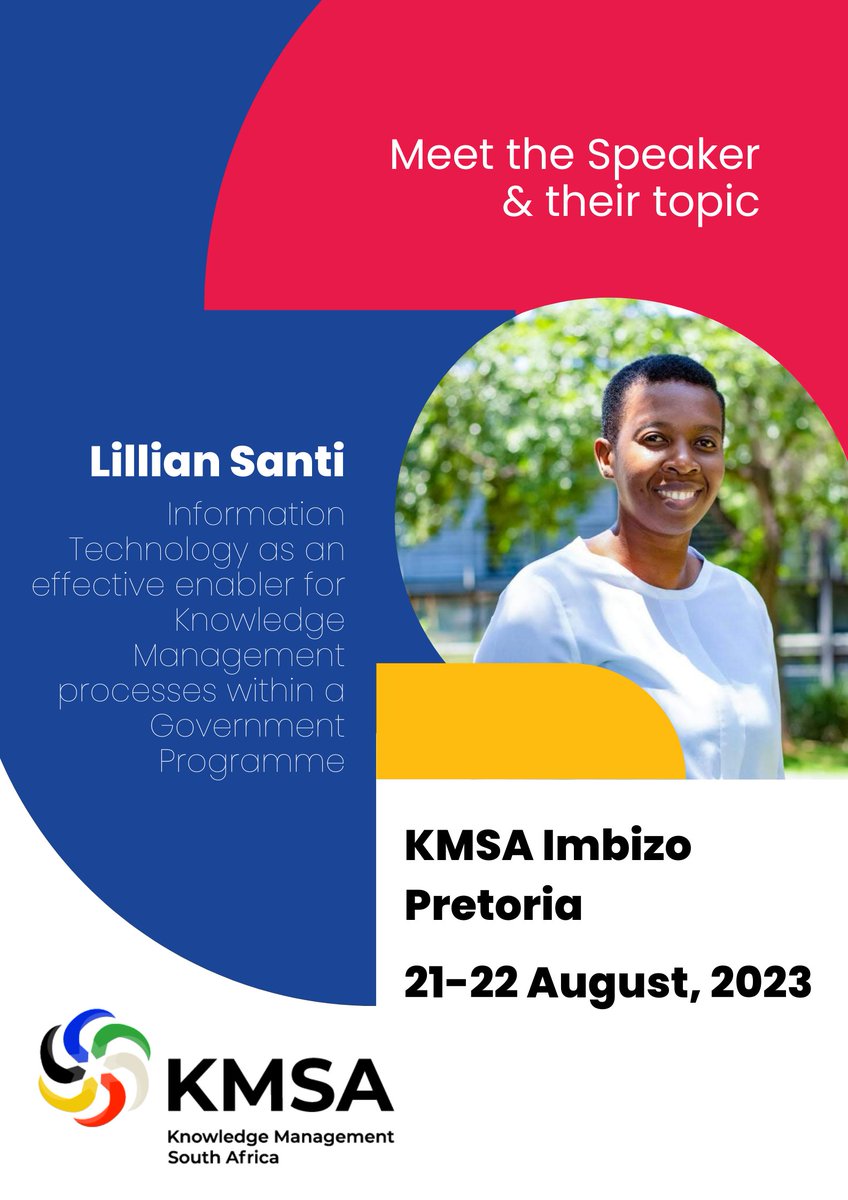 Meet the Speaker
& their topic

Lillian Santi

Information Technology as an effective enabler for Knowledge Management processes within a Government Programme

KMSA Imbizo
Pretoria

21-22 August, 2023

KMSA
Knowledge Management
South Africa